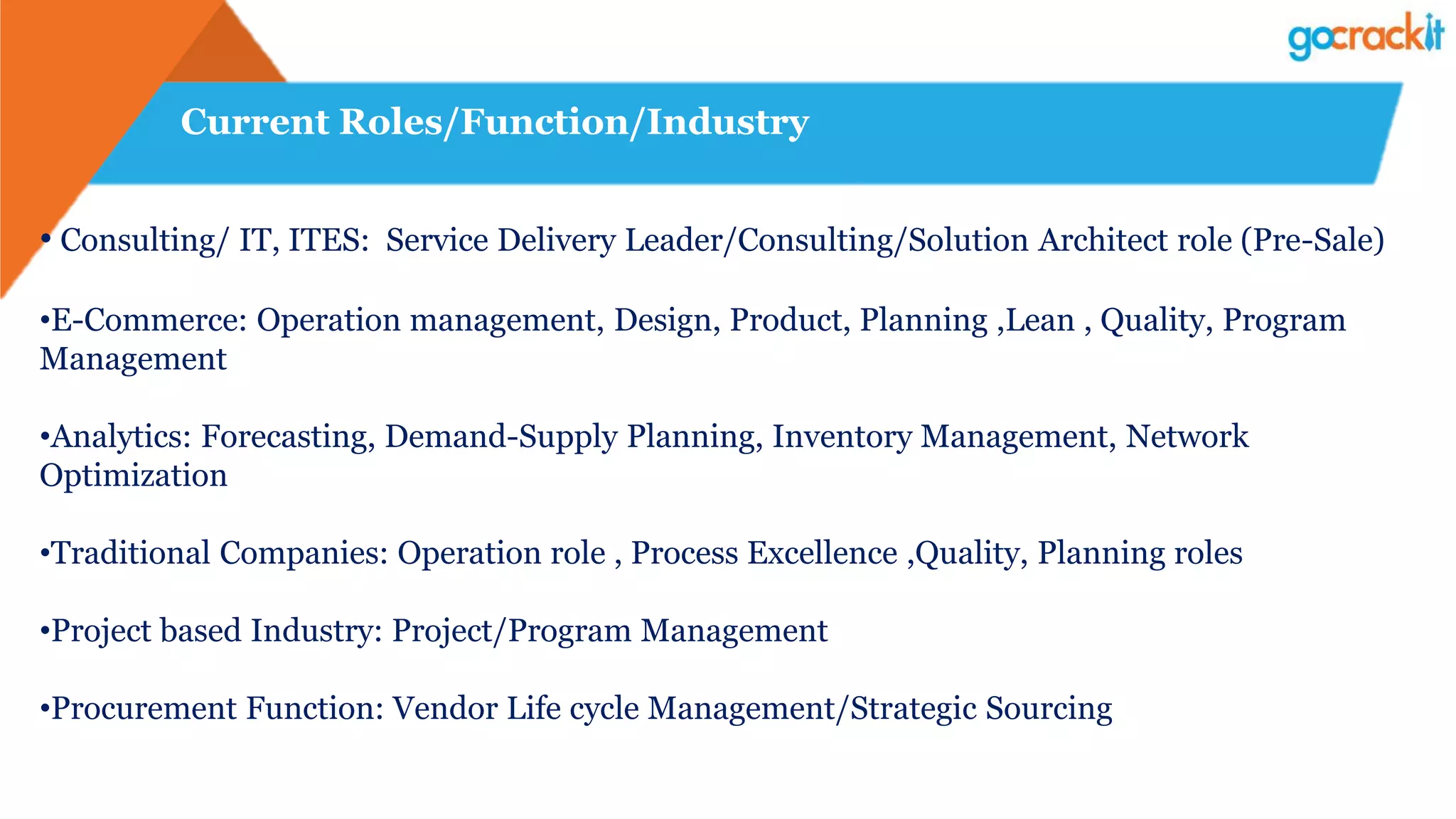 gocrackit

Current Roles/Function/Industry

• Consulting/ IT, ITES: Service Delivery Leader/Consulting/Solution Architect role (Pre-Sale)

•E-Commerce: Operation management, Design, Product, Planning ,Lean , Quality, Program Management

•Analytics: Forecasting, Demand-Supply Planning, Inventory Management, Network Optimization

•Traditional Companies: Operation role , Process Excellence ,Quality, Planning roles

•Project based Industry: Project/Program Management

•Procurement Function: Vendor Life cycle Management/Strategic Sourcing